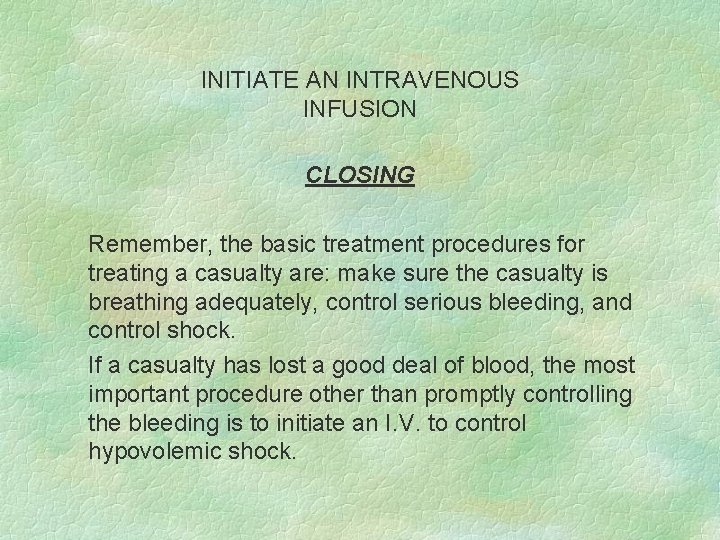 INITIATE AN INTRAVENOUS INFUSION

CLOSING

Remember, the basic treatment procedures for treating a casualty are: make sure the casualty is breathing adequately, control serious bleeding, and control shock.

If a casualty has lost a good deal of blood, the most important procedure other than promptly controlling the bleeding is to initiate an I.V. to control hypovolemic shock.